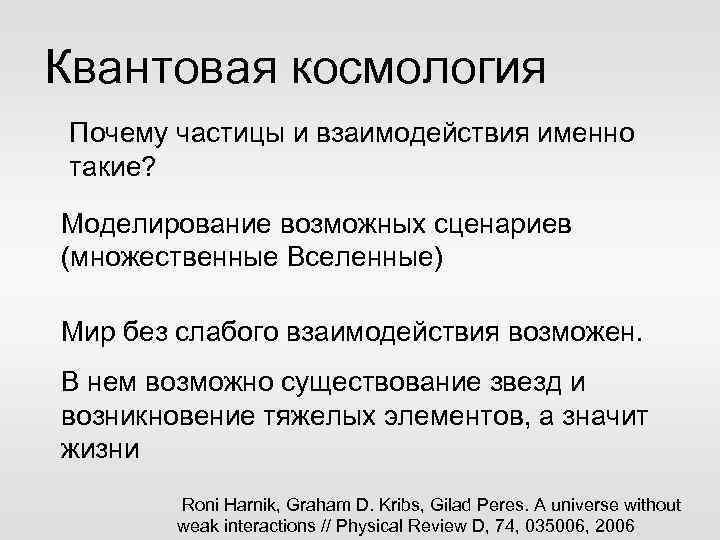 Квантовая космология

Почему частицы и взаимодействия именно такие?

Моделирование возможных сценариев (множественные Вселенные)

Мир без слабого взаимодействия возможен.

В нем возможно существование звезд и возникновение тяжелых элементов, а значит жизни

Roni Harnik, Graham D. Kribs, Gilad Peres. A universe without weak interactions // Physical Review D, 74, 035006, 2006